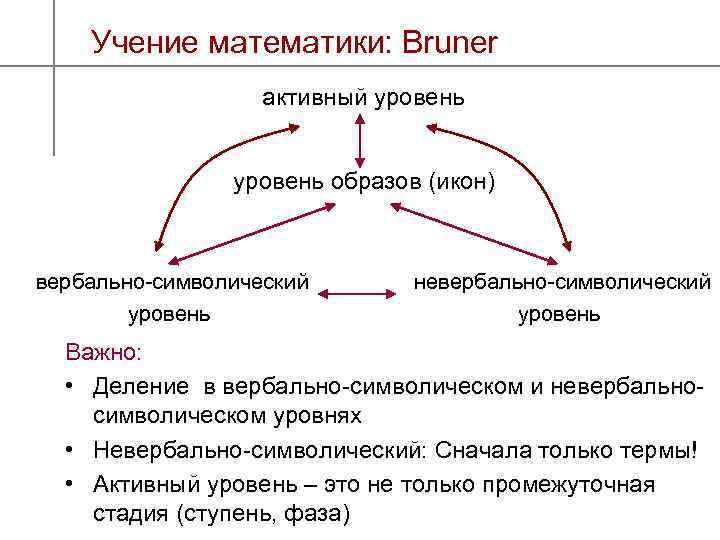 Учение математики: Bruner

активный уровень

уровень образов (икон)

вербально-символический уровень

невербально-символический уровень

Важно:

• Деление в вербально-символическом и невербально-символическом уровнях
• Невербально-символический: Сначала только термы!
• Активный уровень – это не только промежуточная стадия (ступень, фаза)